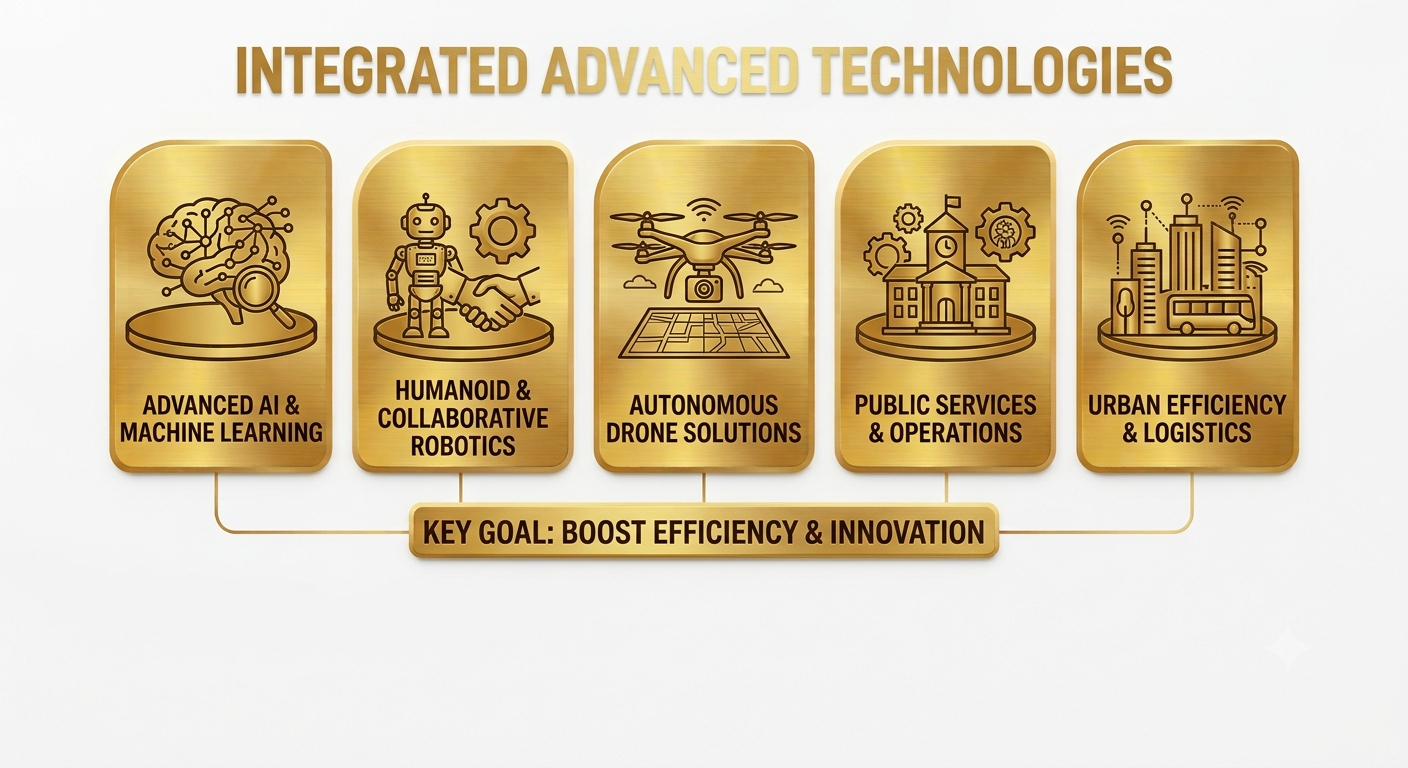 INTEGRATED ADVANCED TECHNOLOGIES

ADVANCED AI & MACHINE LEARNING

HUMANOID & COLLABORATIVE ROBOTICS

AUTONOMOUS DRONE SOLUTIONS

PUBLIC SERVICES & OPERATIONS

URBAN EFFICIENCY & LOGISTICS

KEY GOAL: BOOST EFFICIENCY & INNOVATION